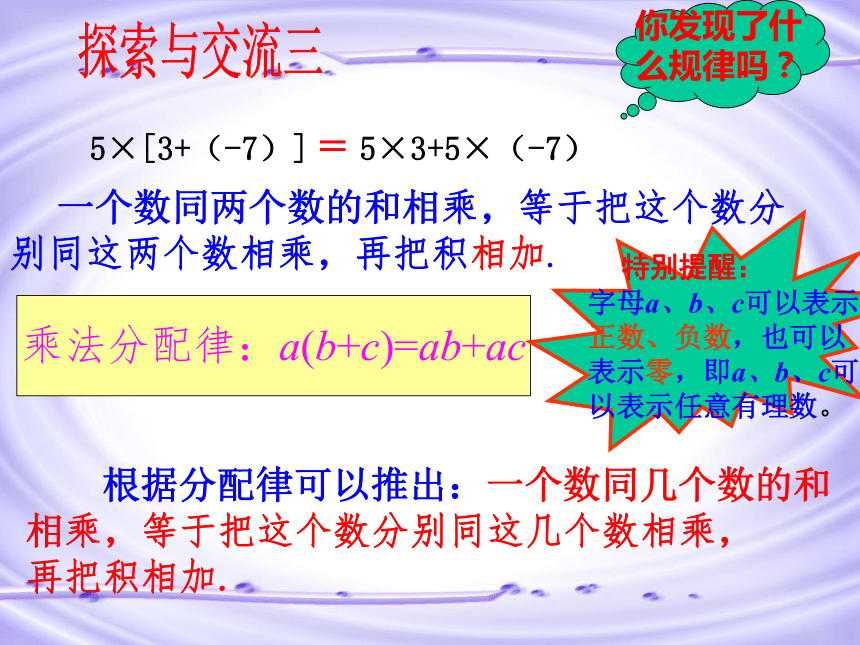 探索与交流三

你发现了什么规律吗？

$5\times[3+(-7)]=5\times3+5\times(-7)$

一个数同两个数的和相乘，等于把这个数分别同这两个数相乘，再把积相加.

乘法分配律：$a(b+c)=ab+ac$

特别提醒：
字母$a$、$b$、$c$可以表示正数、负数，也可以表示零，即$a$、$b$、$c$可以表示任意有理数。

根据分配律可以推出：一个数同几个数的和相乘，等于把这个数分别同这几个数相乘，再把积相加.